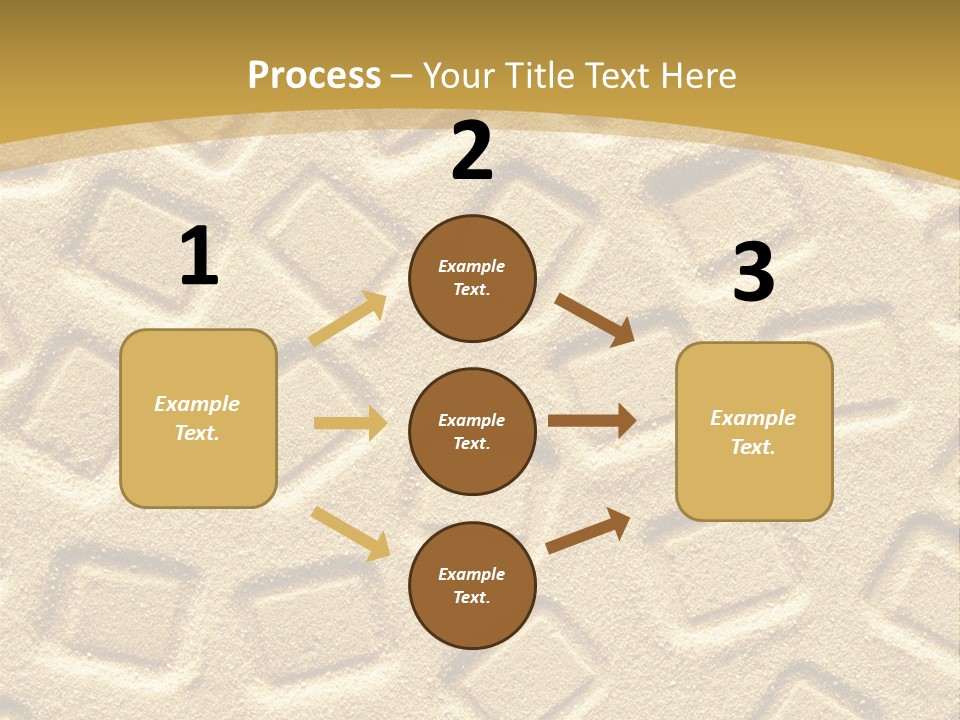 Process – Your Title Text Here

1

Example Text.

2

Example Text.

Example Text.

Example Text.

3

Example Text.